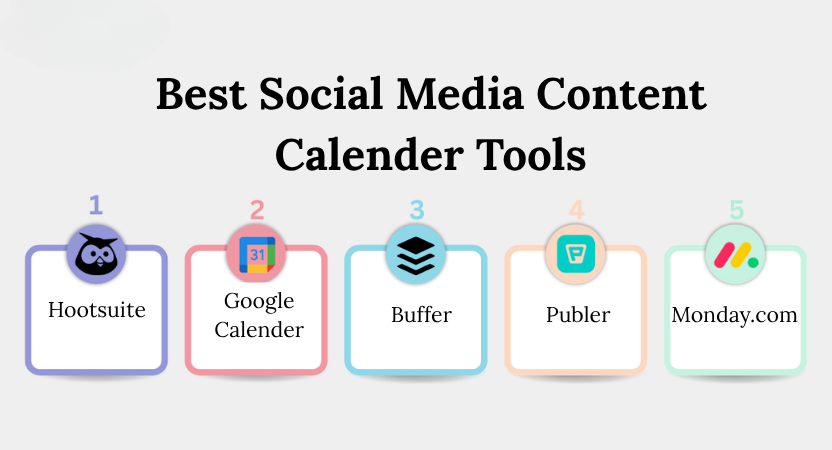 Best Social Media Content Calender Tools

1
Hootsuite

2
31
Google Calender

3
Buffer

4
Publer

5
Monday.com